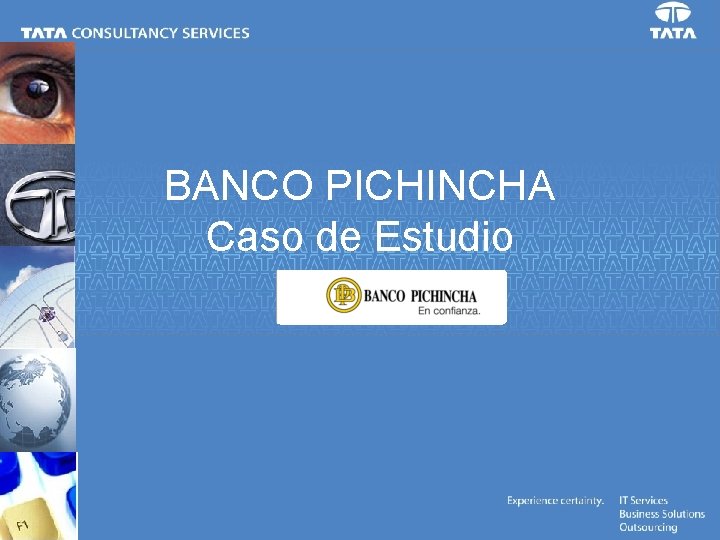 TATA CONSULTANCY SERVICES

TATA

BANCO PICHINCHA
Caso de Estudio

BANCO PICHINCHA
En confianza.

F1

Experience certainty. IT Services
Business Solutions
Outsourcing